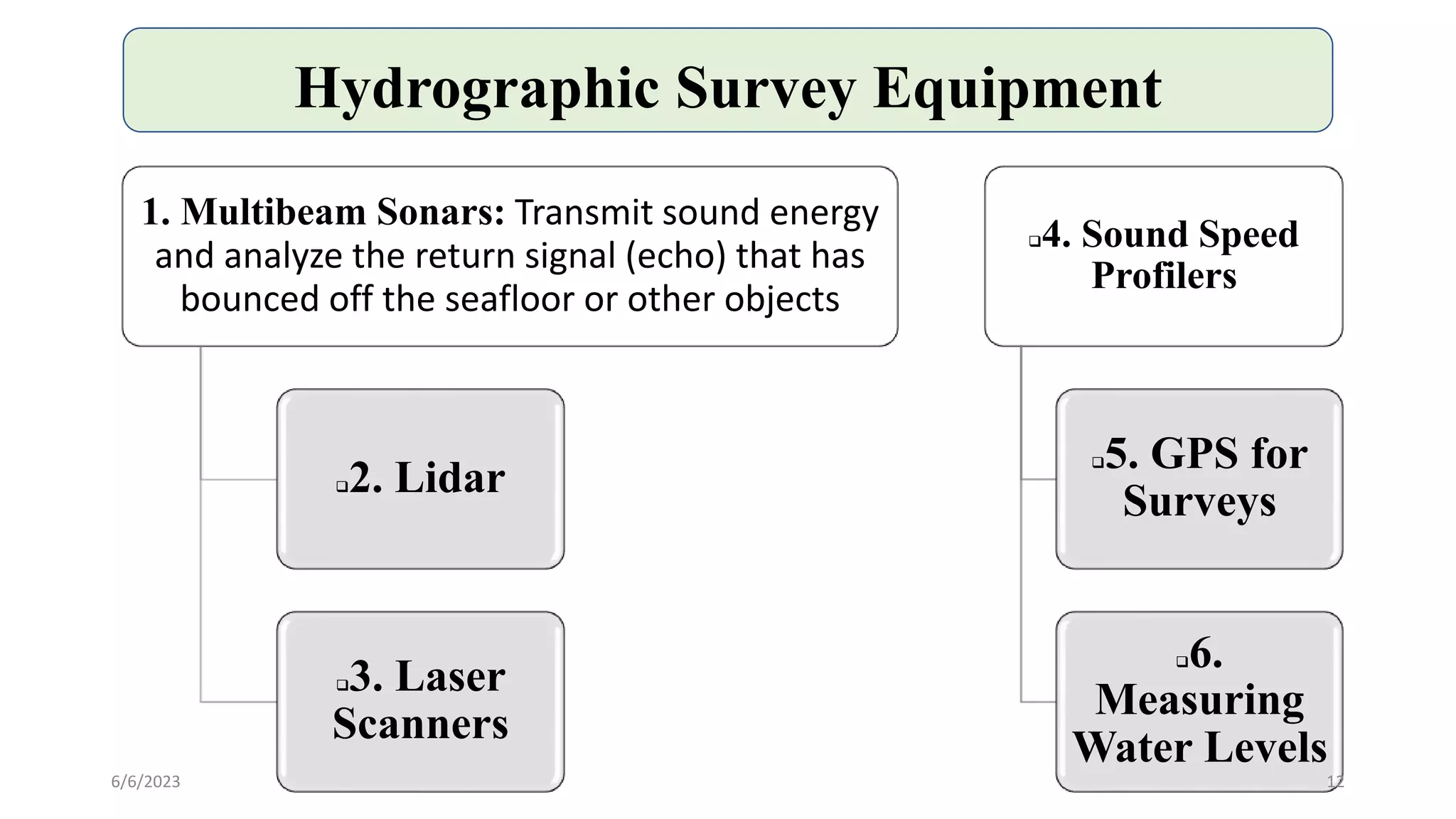 Hydrographic Survey Equipment

1. Multibeam Sonars: Transmit sound energy and analyze the return signal (echo) that has bounced off the seafloor or other objects

❑2. Lidar

❑3. Laser Scanners

❑4. Sound Speed Profilers

❑5. GPS for Surveys

❑6. Measuring Water Levels

6/6/2023

12